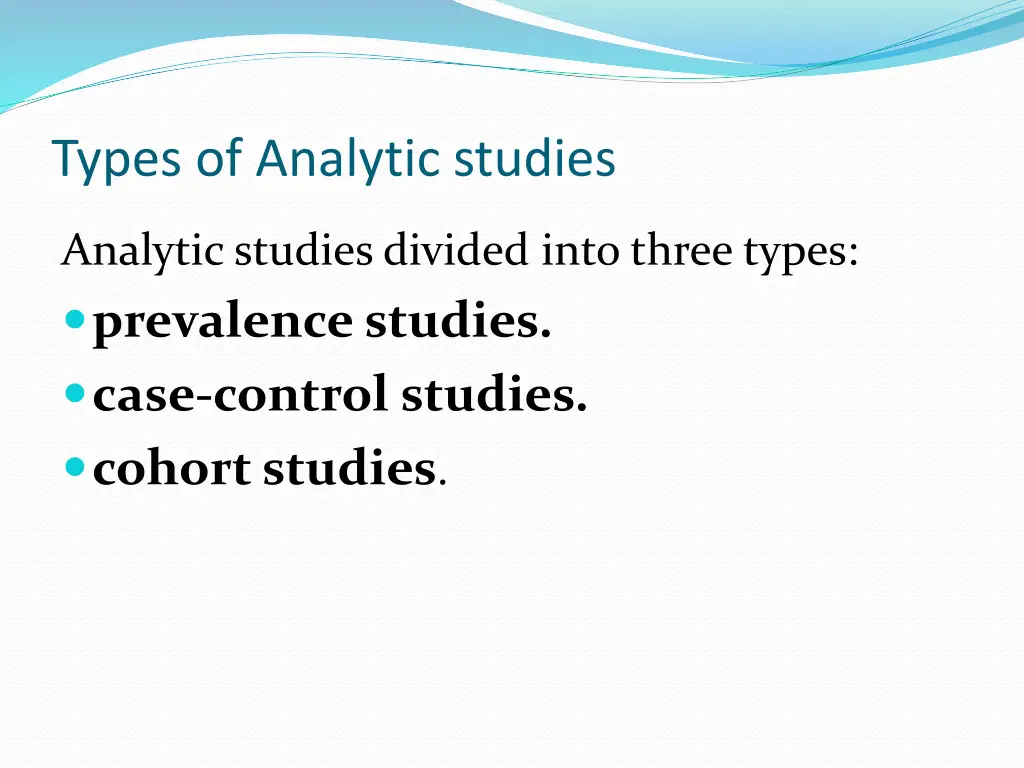 Types of Analytic studies

Analytic studies divided into three types:

- prevalence studies.
- case-control studies.
- cohort studies.